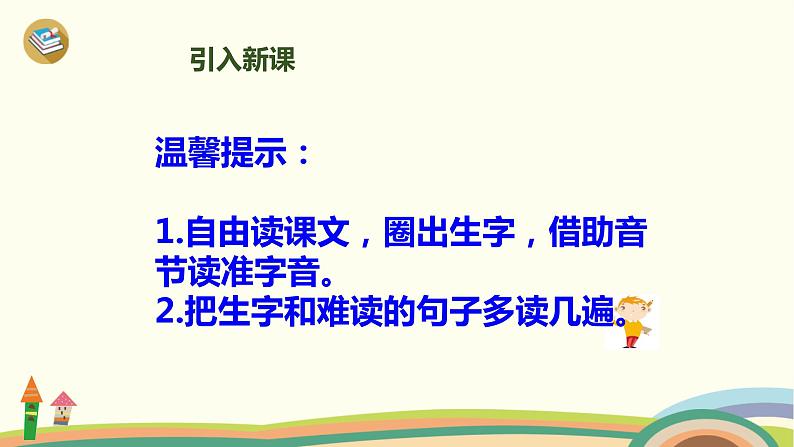 引入新课

温馨提示：

1.自由读课文，圈出生字，借助音节读准字音。
2.把生字和难读的句子多读几遍。